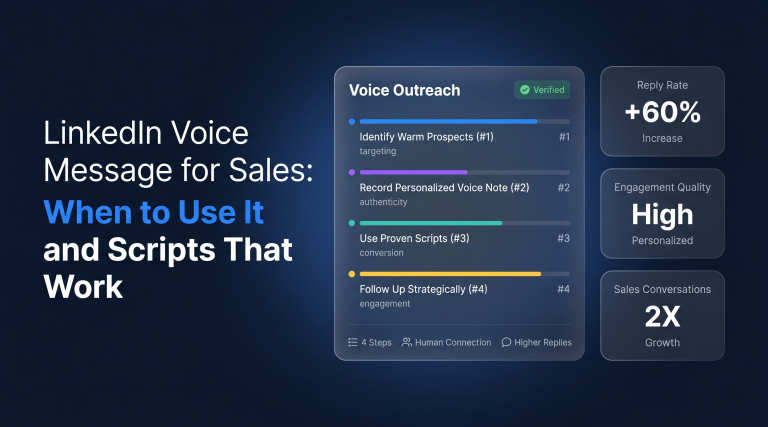 LinkedIn Voice Message for Sales: When to Use It and Scripts That Work

Voice Outreach
Verified

Identify Warm Prospects (#1) #1
targeting

Record Personalized Voice Note (#2) #2
authenticity

Use Proven Scripts (#3) #3
conversion

Follow Up Strategically (#4) #4
engagement

4 Steps Human Connection Higher Replies

Reply Rate
+60%
Increase

Engagement Quality
High
Personalized

Sales Conversations
2X
Growth